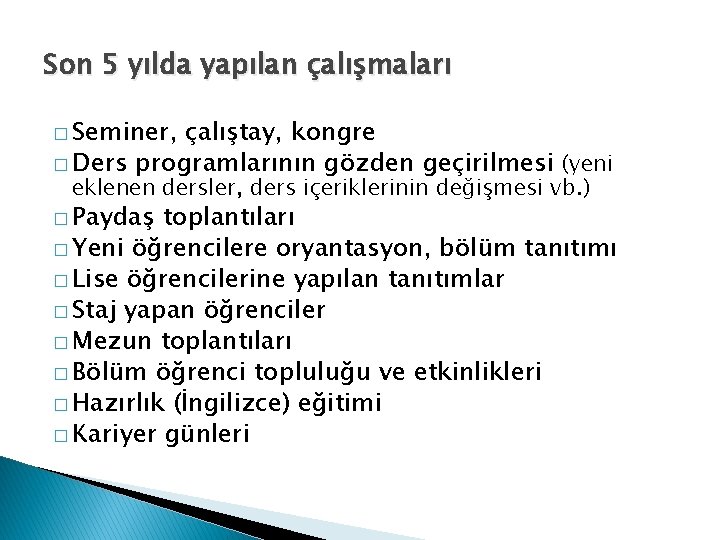 Son 5 yılda yapılan çalışmaları

□ Seminer, çalıştay, kongre
□ Ders programlarının gözden geçirilmesi (yeni eklenen dersler, ders içeriklerinin değişmesi vb.)
□ Paydaş toplantıları
□ Yeni öğrencilere oryantasyon, bölüm tanıtımı
□ Lise öğrencilerine yapılan tanıtımlar
□ Staj yapan öğrenciler
□ Mezun toplantıları
□ Bölüm öğrenci topluluğu ve etkinlikleri
□ Hazırlık (İngilizce) eğitimi
□ Kariyer günleri